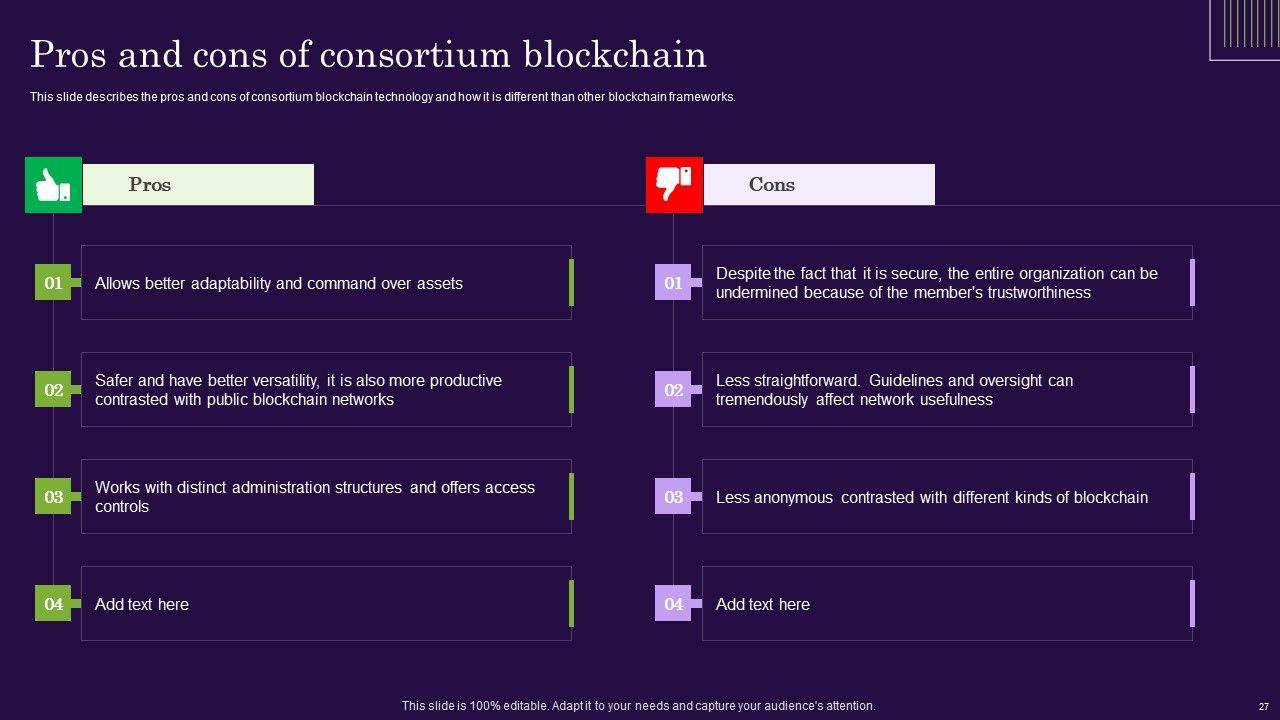 Pros and cons of consortium blockchain

This slide describes the pros and cons of consortium blockchain technology and how it is different than other blockchain frameworks.

Pros

01 Allows better adaptability and command over assets

02 Safer and have better versatility, it is also more productive contrasted with public blockchain networks

03 Works with distinct administration structures and offers access controls

04 Add text here

Cons

01 Despite the fact that it is secure, the entire organization can be undermined because of the member's trustworthiness

02 Less straightforward. Guidelines and oversight can tremendously affect network usefulness

03 Less anonymous contrasted with different kinds of blockchain

04 Add text here

This slide is 100% editable. Adapt it to your needs and capture your audience's attention.

27